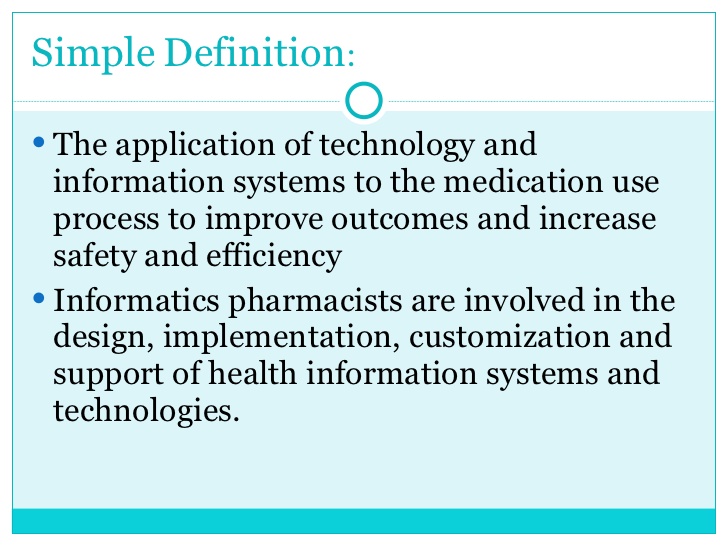 Simple Definition:

• The application of technology and information systems to the medication use process to improve outcomes and increase safety and efficiency

• Informatics pharmacists are involved in the design, implementation, customization and support of health information systems and technologies.